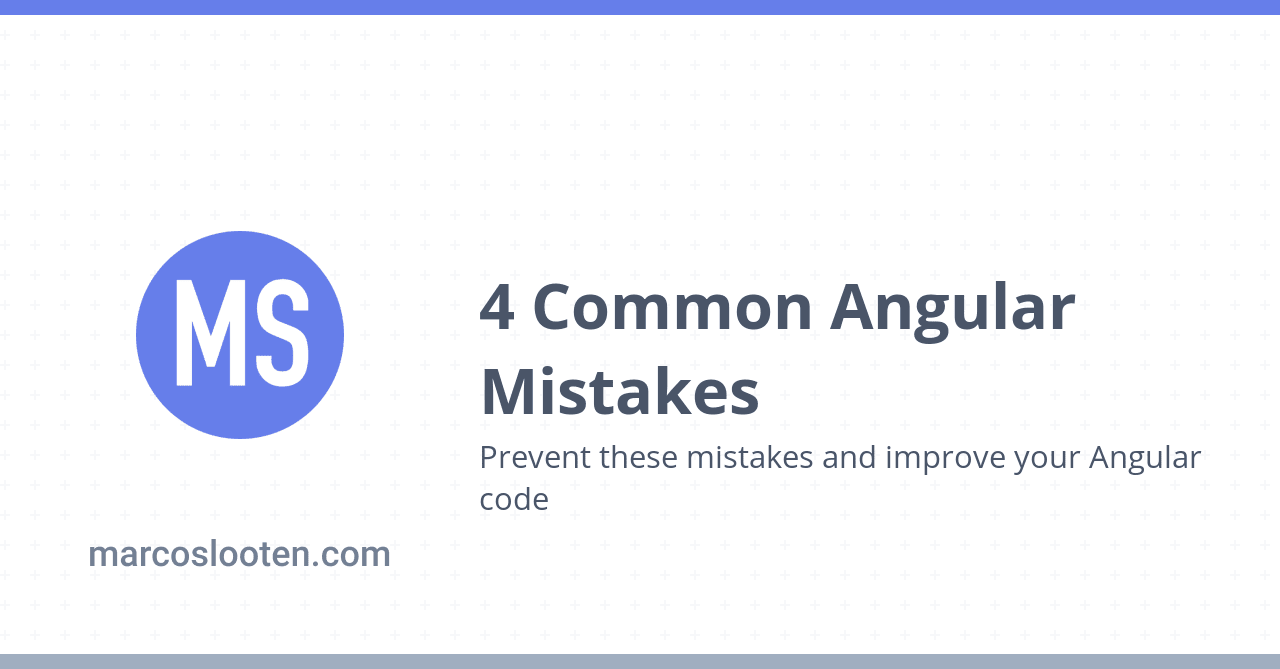 MS

4 Common Angular Mistakes

Prevent these mistakes and improve your Angular code

marcoslooten.com